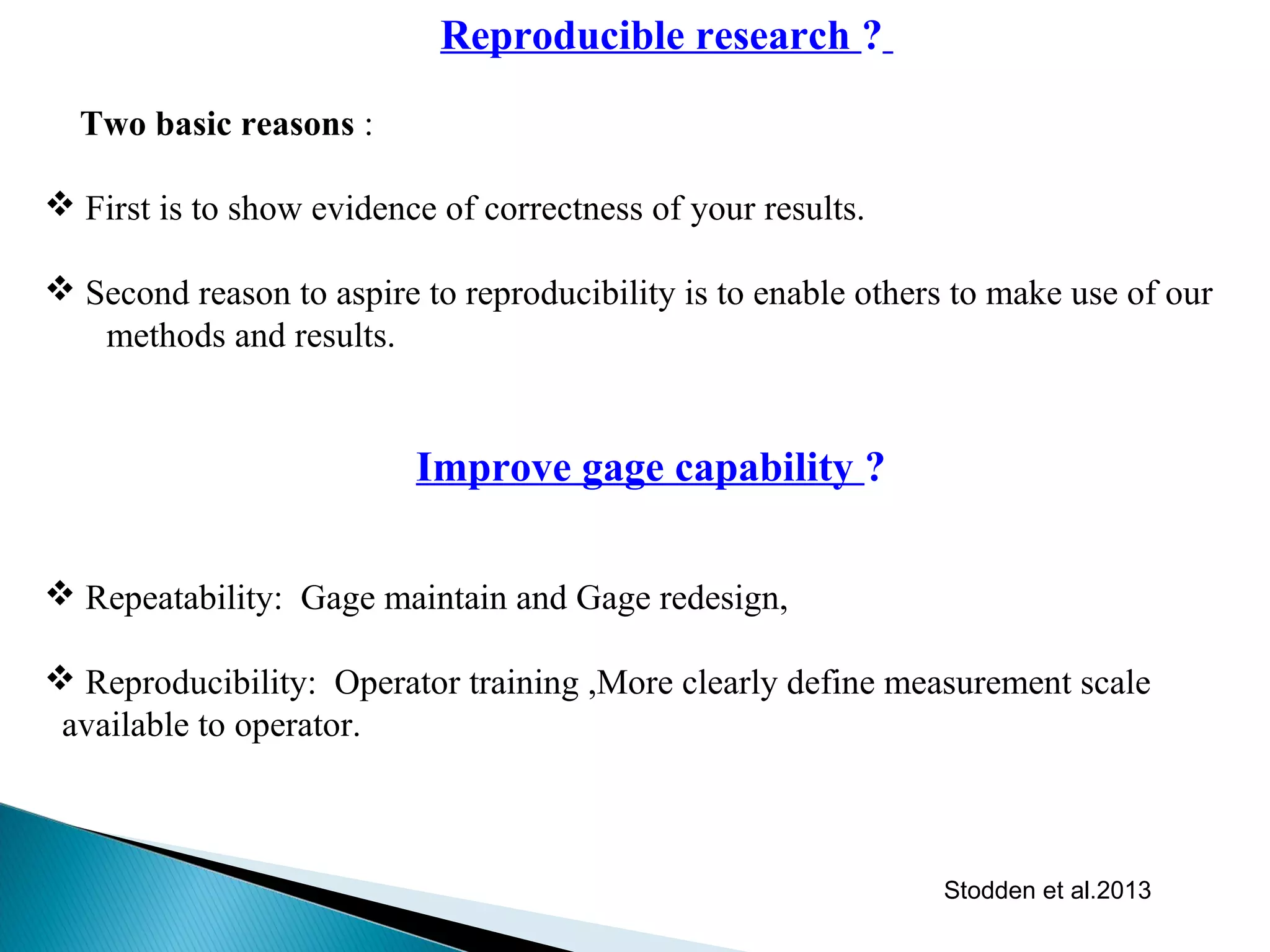 Reproducible research ?

Two basic reasons :

❖ First is to show evidence of correctness of your results.

❖ Second reason to aspire to reproducibility is to enable others to make use of our methods and results.

Improve gage capability ?

❖ Repeatability: Gage maintain and Gage redesign,

❖ Reproducibility: Operator training ,More clearly define measurement scale available to operator.

Stodden et al.2013